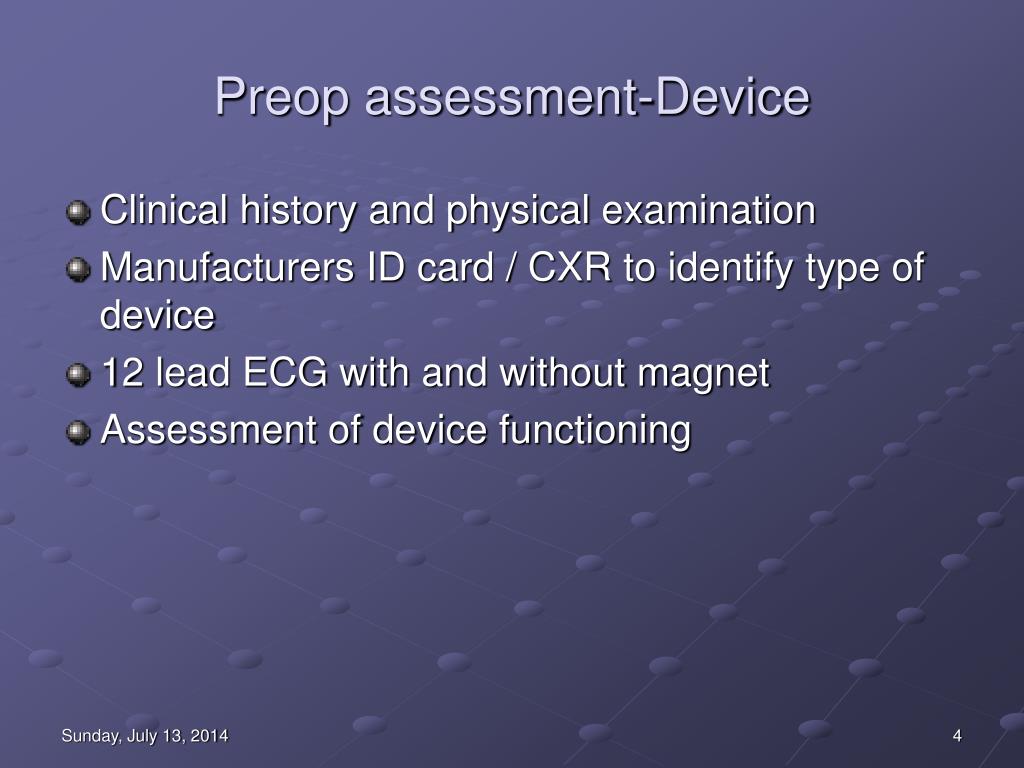 Preop assessment-Device

Clinical history and physical examination
Manufacturers ID card / CXR to identify type of device
12 lead ECG with and without magnet
Assessment of device functioning

Sunday, July 13, 2014

4